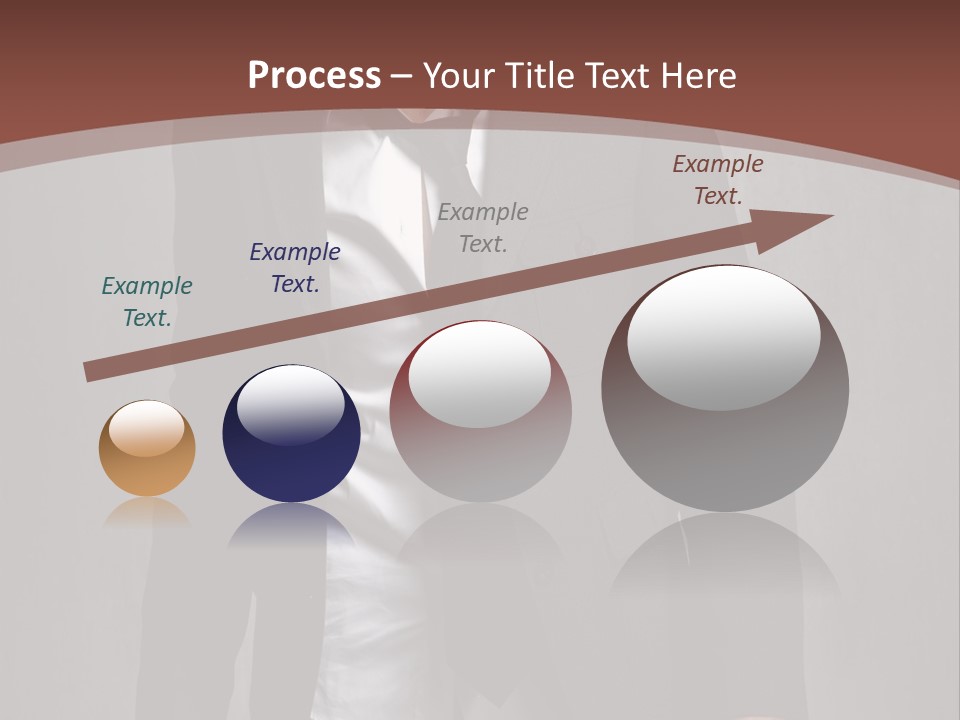 Process – Your Title Text Here

Example Text.

Example Text.

Example Text.

Example Text.